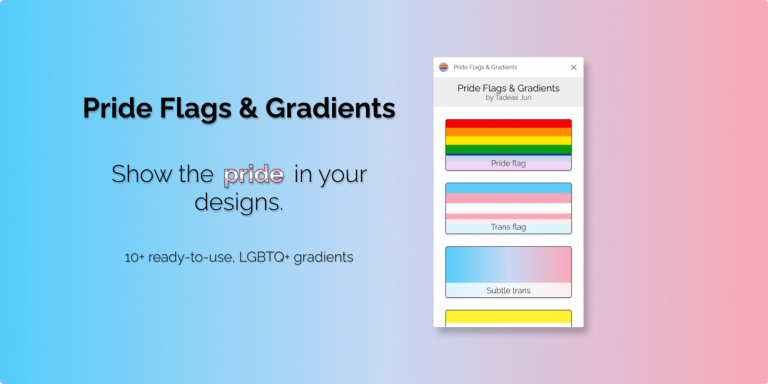 Pride Flags & Gradients

Show the pride in your designs.

10+ ready-to-use, LGBTQ+ gradients

Pride Flags & Gradients

Pride Flags & Gradients
by Tadeas Jun

Pride flag

Trans flag

Subtle trans